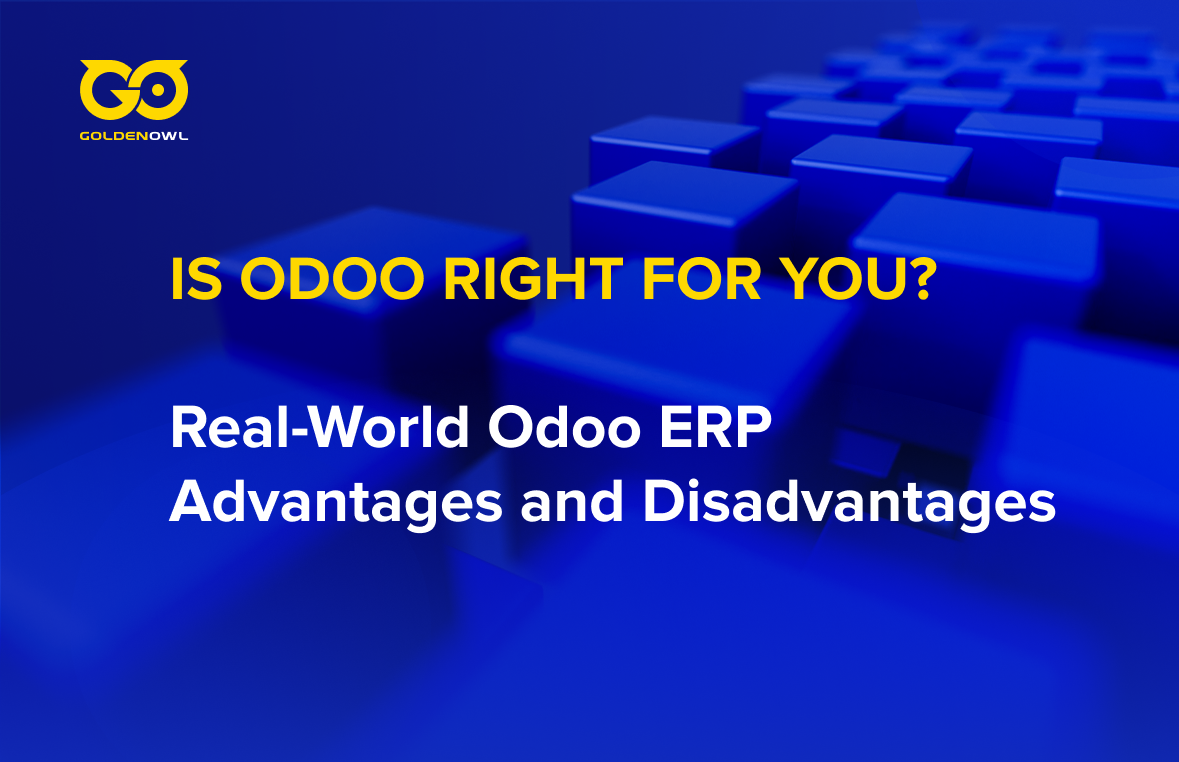 GO
GOLDENOWL

IS ODOO RIGHT FOR YOU?

Real-World Odoo ERP Advantages and Disadvantages